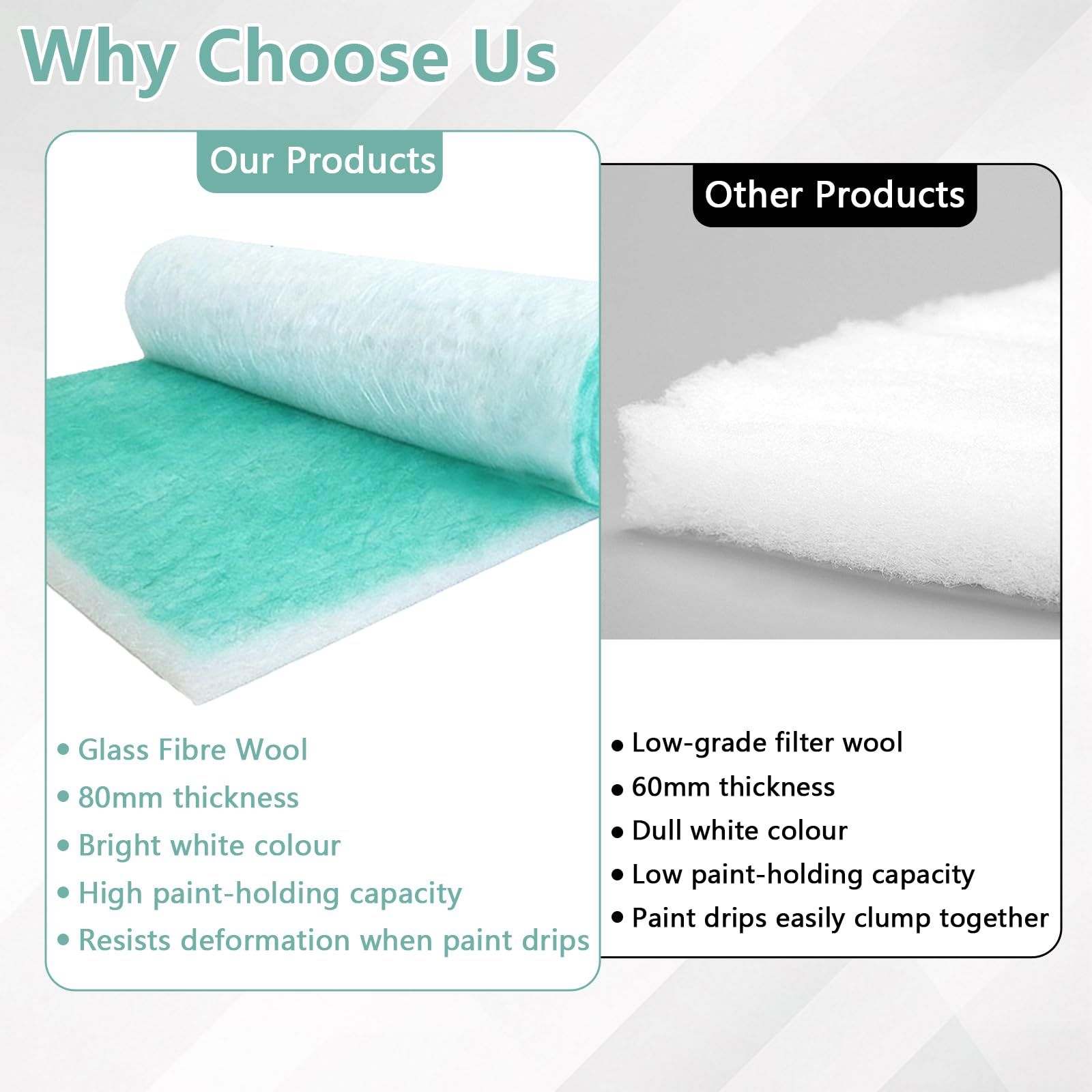 Why Choose Us

Our Products

• Glass Fibre Wool
• 80mm thickness
• Bright white colour
• High paint-holding capacity
• Resists deformation when paint drips

Other Products

• Low-grade filter wool
• 60mm thickness
• Dull white colour
• Low paint-holding capacity
• Paint drips easily clump together